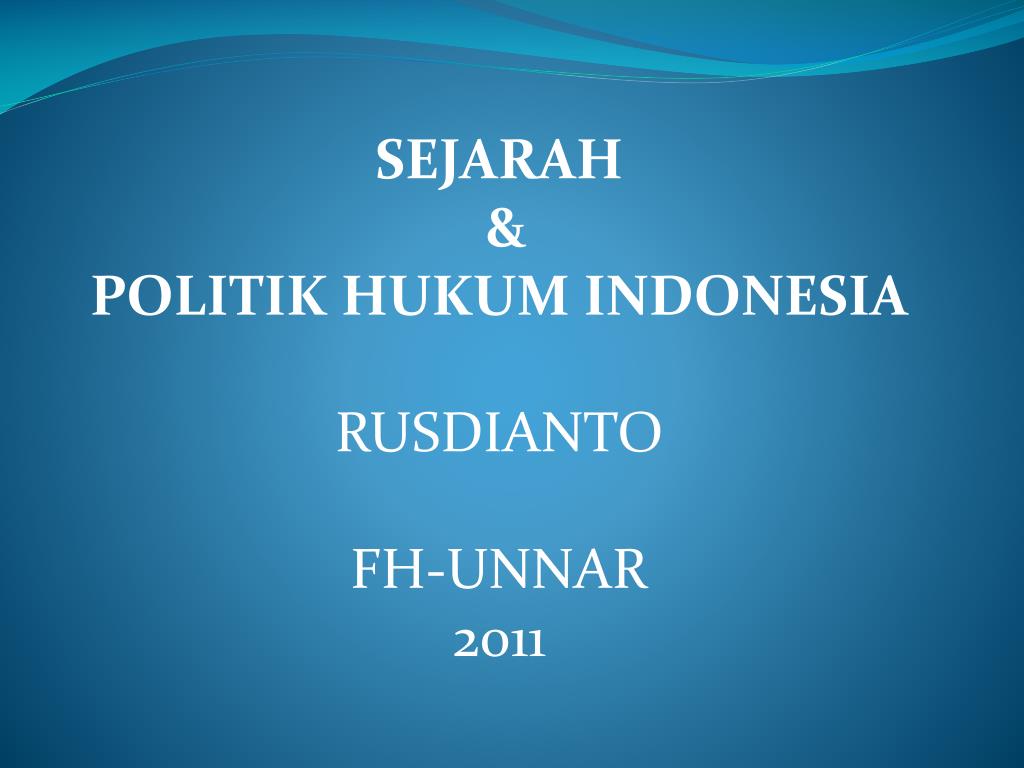 SEJARAH
&
POLITIK HUKUM INDONESIA

RUSDIANTO

FH-UNNAR
2011